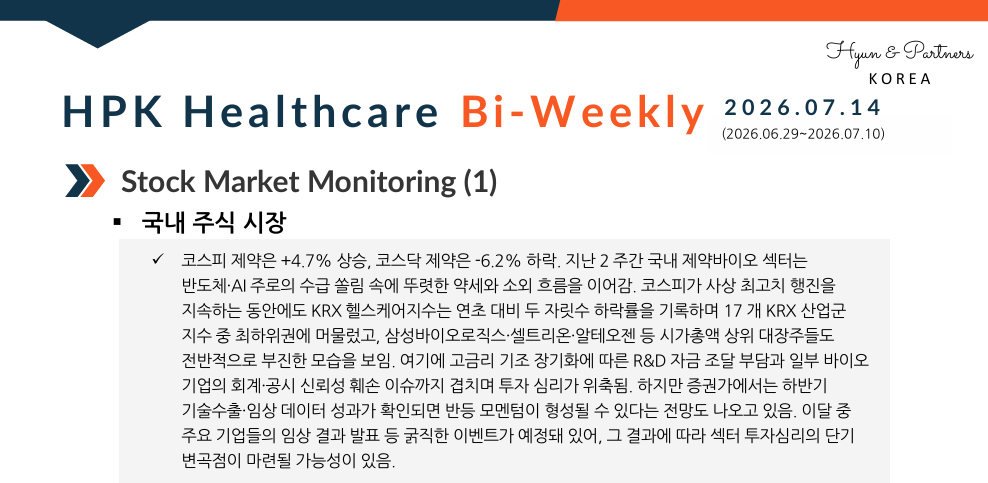 Hyun & Partners
KOREA

HPK Healthcare Bi-Weekly 2026.07.14
(2026.06.29~2026.07.10)

Stock Market Monitoring (1)

▪ 국내 주식 시장

✓ 코스피 제약은 +4.7% 상승, 코스닥 제약은 -6.2% 하락. 지난 2 주간 국내 제약바이오 섹터는 반도체·AI 주로의 수급 쏠림 속에 뚜렷한 약세와 소외 흐름을 이어감. 코스피가 사상 최고치 행진을 지속하는 동안에도 KRX 헬스케어지수는 연초 대비 두 자릿수 하락률을 기록하며 17 개 KRX 산업군 지수 중 최하위권에 머물렀고, 삼성바이오로직스·셀트리온·알테오젠 등 시가총액 상위 대장주들도 전반적으로 부진한 모습을 보임. 여기에 고금리 기조 장기화에 따른 R&D 자금 조달 부담과 일부 바이오 기업의 회계·공시 신뢰성 훼손 이슈까지 겹치며 투자 심리가 위축됨. 하지만 증권가에서는 하반기 기술수출·임상 데이터 성과가 확인되면 반등 모멘텀이 형성될 수 있다는 전망도 나오고 있음. 이달 중 주요 기업들의 임상 결과 발표 등 굵직한 이벤트가 예정돼 있어, 그 결과에 따라 섹터 투자심리의 단기 변곡점이 마련될 가능성이 있음.